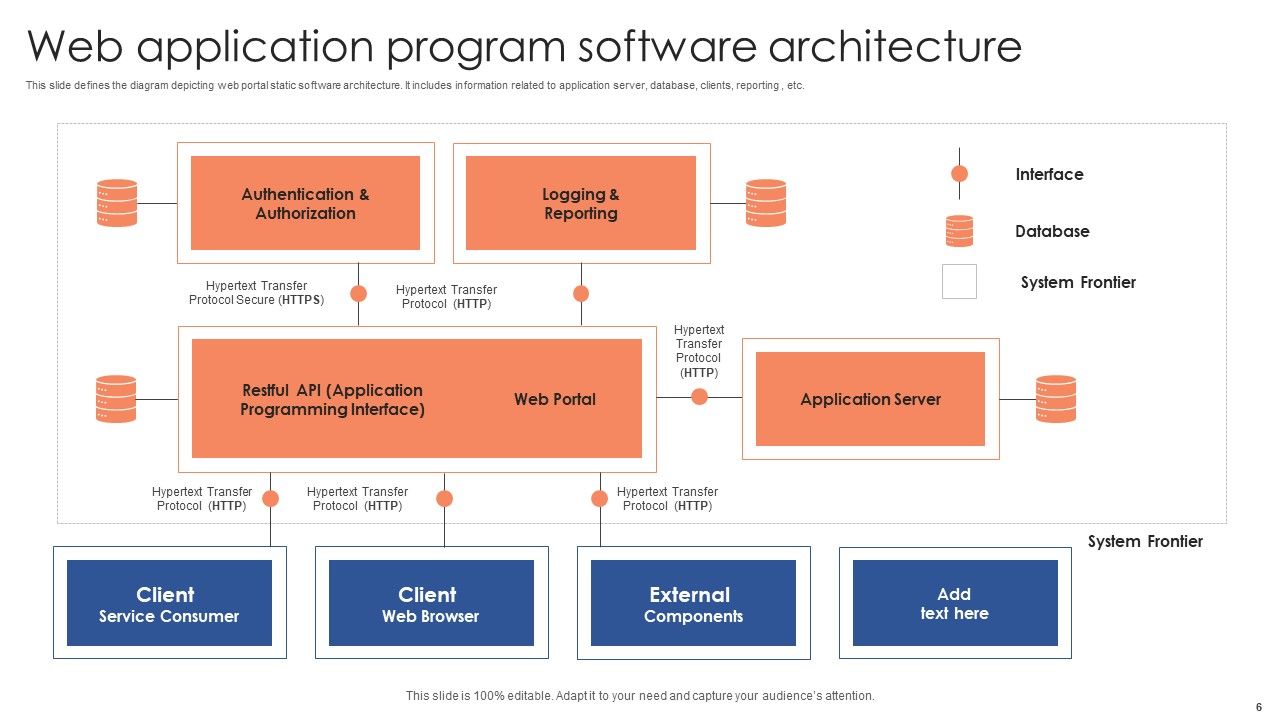 Web application program software architecture

This slide defines the diagram depicting web portal static software architecture. It includes information related to application server, database, clients, reporting , etc.

Authentication & Authorization

Logging & Reporting

Interface

Database

System Frontier

Hypertext Transfer Protocol Secure (HTTPS)

Hypertext Transfer Protocol (HTTP)

Hypertext Transfer Protocol (HTTP)

Restful API (Application Programming Interface)

Web Portal

Application Server

Hypertext Transfer Protocol (HTTP)

Hypertext Transfer Protocol (HTTP)

Hypertext Transfer Protocol (HTTP)

System Frontier

Client
Service Consumer

Client
Web Browser

External
Components

Add
text here

This slide is 100% editable. Adapt it to your need and capture your audience's attention.

6